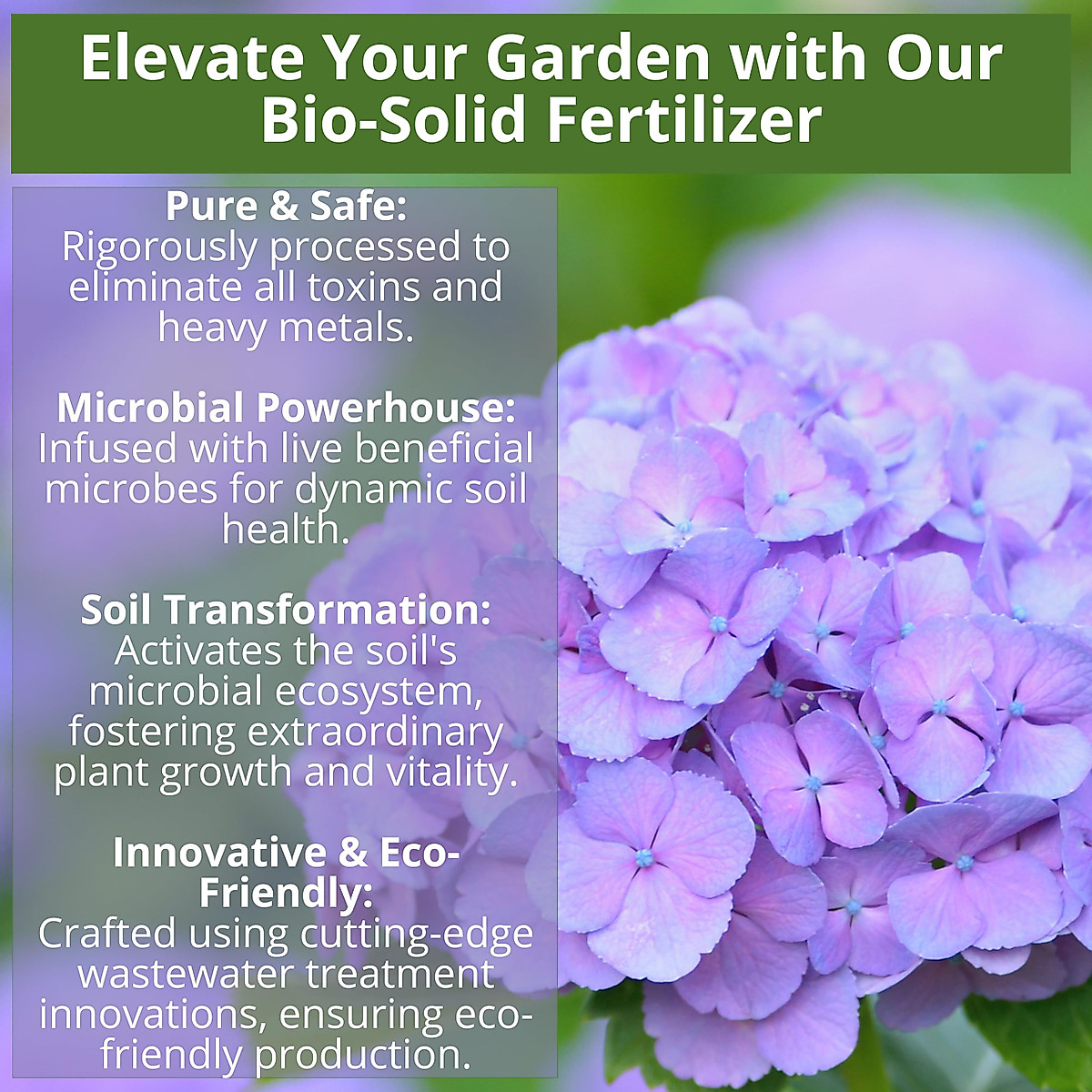 Elevate Your Garden with Our Bio-Solid Fertilizer

Pure & Safe:
Rigorously processed to eliminate all toxins and heavy metals.

Microbial Powerhouse:
Infused with live beneficial microbes for dynamic soil health.

Soil Transformation:
Activates the soil's microbial ecosystem, fostering extraordinary plant growth and vitality.

Innovative & Eco-Friendly:
Crafted using cutting-edge wastewater treatment innovations, ensuring eco-friendly production.